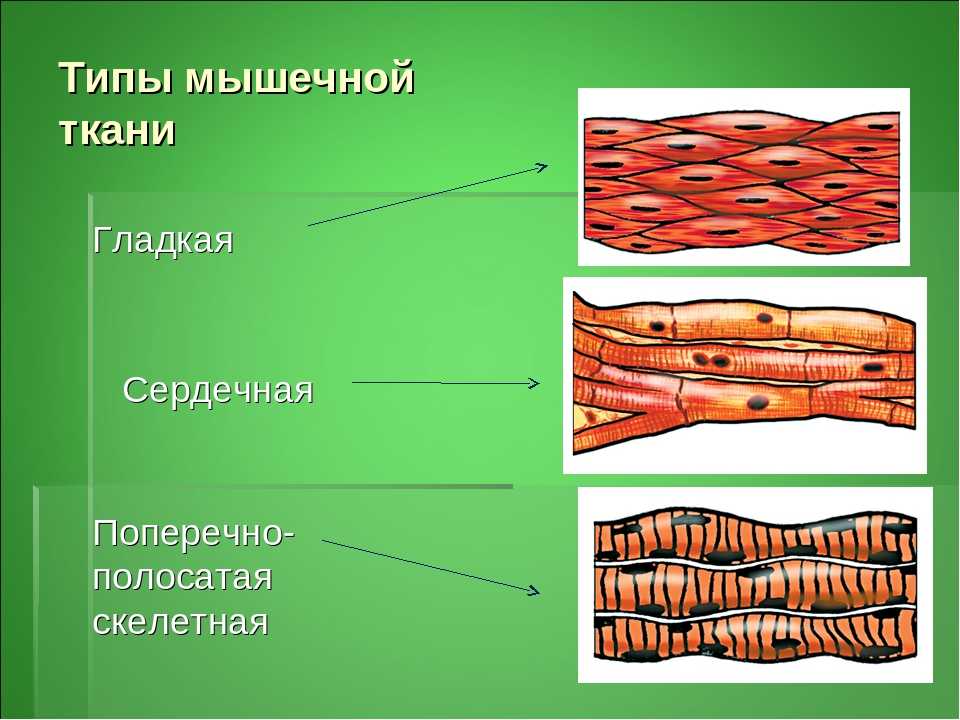 Типы мышечной ткани

Гладкая

Сердечная

Поперечно-полосатая скелетная